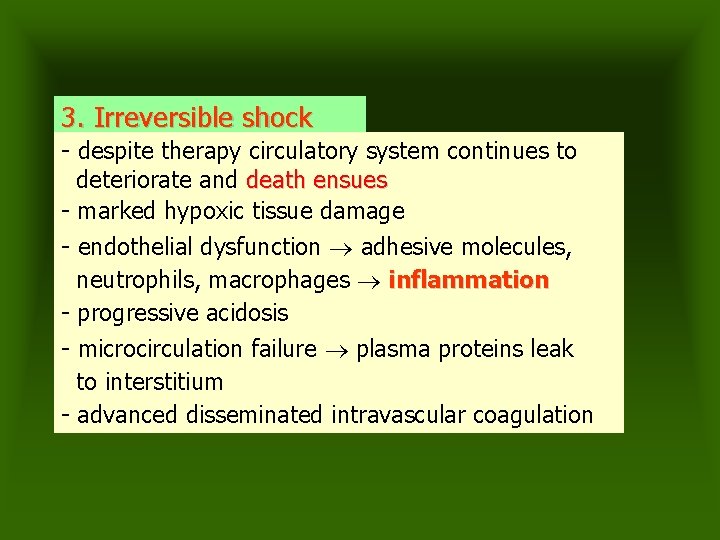 3. Irreversible shock

- despite therapy circulatory system continues to deteriorate and death ensues
- marked hypoxic tissue damage
- endothelial dysfunction $\rightarrow$ adhesive molecules, neutrophils, macrophages $\rightarrow$ inflammation
- progressive acidosis
- microcirculation failure $\rightarrow$ plasma proteins leak to interstitium
- advanced disseminated intravascular coagulation